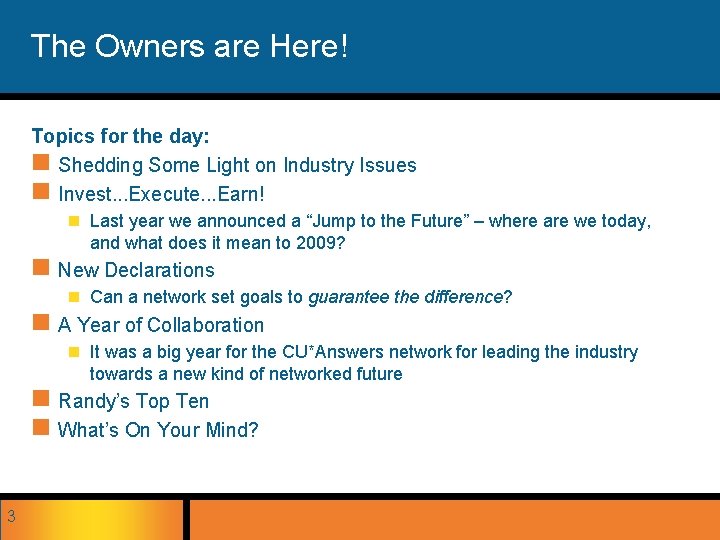 The Owners are Here!

Topics for the day:

Shedding Some Light on Industry Issues

Invest...Execute...Earn!

Last year we announced a “Jump to the Future” – where are we today, and what does it mean to 2009?

New Declarations

Can a network set goals to guarantee the difference?

A Year of Collaboration

It was a big year for the CU*Answers network for leading the industry towards a new kind of networked future

Randy’s Top Ten

What’s On Your Mind?

3